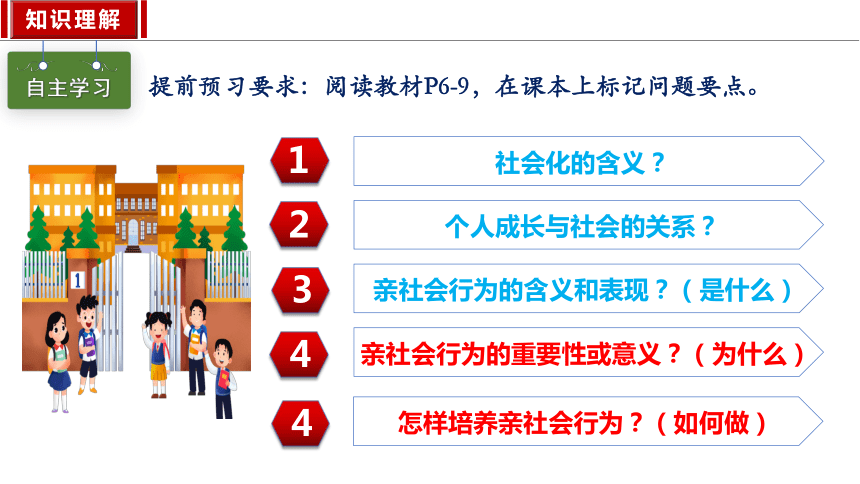 知识理解

自主学习

提前预习要求：阅读教材P6-9，在课本上标记问题要点。

1

1 社会化的含义？

2 个人成长与社会的关系？

3 亲社会行为的含义和表现？（是什么）

4 亲社会行为的重要性或意义？（为什么）

4 怎样培养亲社会行为？（如何做）